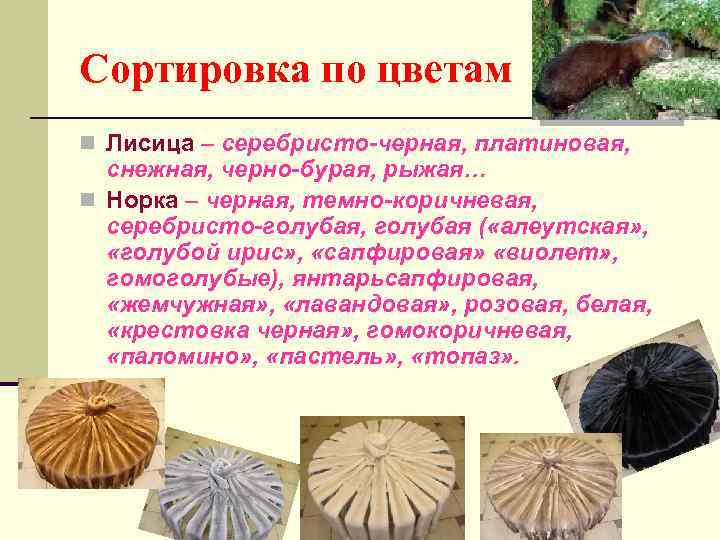 Сортировка по цветам

Лисица – серебристо-черная, платиновая, снежная, черно-бурая, рыжая…

Норка – черная, темно-коричневая, серебристо-голубая, голубая («алеутская», «голубой ирис», «сапфировая» «виолет», гомоголубые), янтарьсапфировая, «жемчужная», «лавандовая», розовая, белая, «крестовка черная», гомокоричневая, «паломино», «пастель», «топаз».